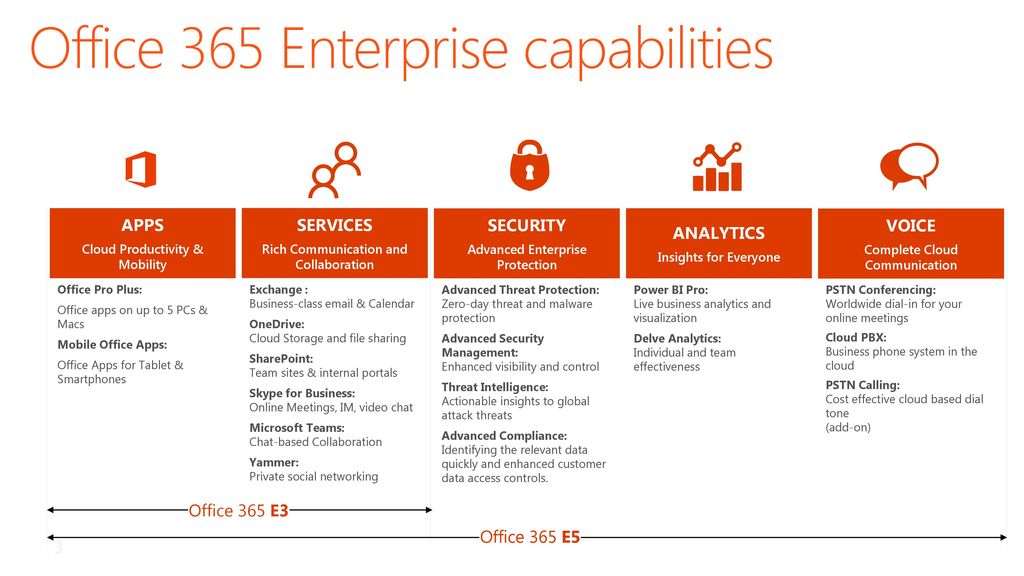 Office 365 Enterprise capabilities

APPS
Cloud Productivity & Mobility

Office Pro Plus:
Office apps on up to 5 PCs & Macs
Mobile Office Apps:
Office Apps for Tablet & Smartphones

SERVICES
Rich Communication and Collaboration

Exchange :
Business-class email & Calendar
OneDrive:
Cloud Storage and file sharing
SharePoint:
Team sites & internal portals
Skype for Business:
Online Meetings, IM, video chat
Microsoft Teams:
Chat-based Collaboration
Yammer:
Private social networking

SECURITY
Advanced Enterprise Protection

Advanced Threat Protection:
Zero-day threat and malware protection
Advanced Security Management:
Enhanced visibility and control
Threat Intelligence:
Actionable insights to global attack threats
Advanced Compliance:
Identifying the relevant data quickly and enhanced customer data access controls.

ANALYTICS
Insights for Everyone

Power BI Pro:
Live business analytics and visualization
Delve Analytics:
Individual and team effectiveness

VOICE
Complete Cloud Communication

PSTN Conferencing:
Worldwide dial-in for your online meetings
Cloud PBX:
Business phone system in the cloud
PSTN Calling:
Cost effective cloud based dial tone
(add-on)

Office 365 E3

Office 365 E5

3